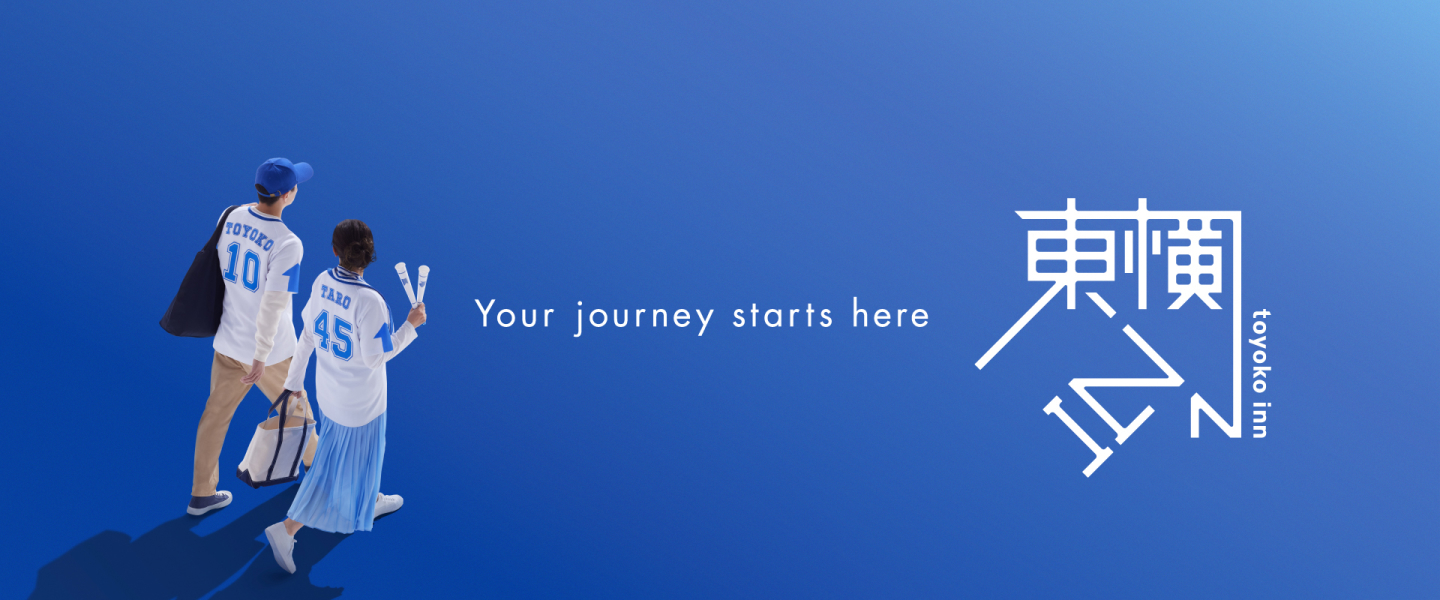 TOYOKO
10

TARO
45

Your journey starts here

東横INN

toyoko inn